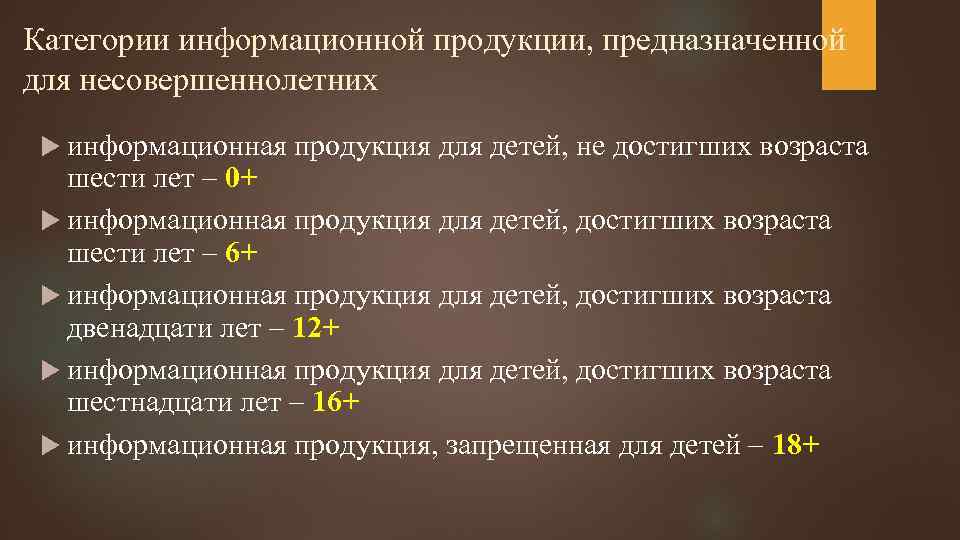 Категории информационной продукции, предназначенной для несовершеннолетних

информационная продукция для детей, не достигших возраста шести лет – 0+

информационная продукция для детей, достигших возраста шести лет – 6+

информационная продукция для детей, достигших возраста двенадцати лет – 12+

информационная продукция для детей, достигших возраста шестнадцати лет – 16+

информационная продукция, запрещенная для детей – 18+